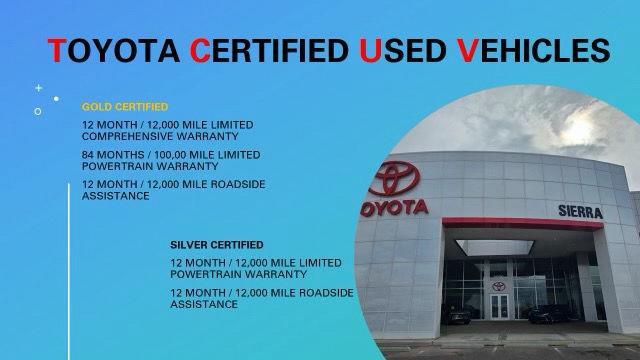 TOYOTA CERTIFIED USED VEHICLES

GOLD CERTIFIED

12 MONTH / 12,000 MILE LIMITED COMPREHENSIVE WARRANTY

84 MONTHS / 100,00 MILE LIMITED POWERTRAIN WARRANTY

12 MONTH / 12,000 MILE ROADSIDE ASSISTANCE

SILVER CERTIFIED

12 MONTH / 12,000 MILE LIMITED POWERTRAIN WARRANTY

12 MONTH / 12,000 MILE ROADSIDE ASSISTANCE

TOYOTA

SIERRA